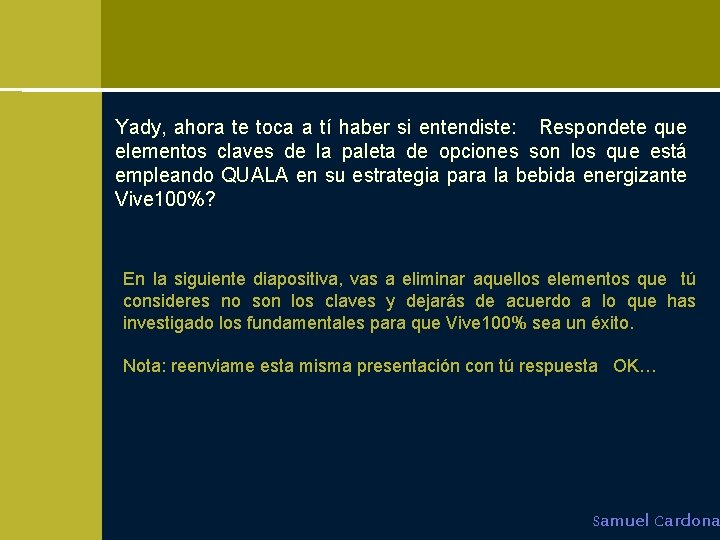 Yady, ahora te toca a tí haber si entendiste: Respondete que elementos claves de la paleta de opciones son los que está empleando QUALA en su estrategia para la bebida energizante Vive100%?

En la siguiente diapositiva, vas a eliminar aquellos elementos que tú consideres no son los claves y dejarás de acuerdo a lo que has investigado los fundamentales para que Vive100% sea un éxito.

Nota: reenviame esta misma presentación con tú respuesta OK…

Samuel Cardona